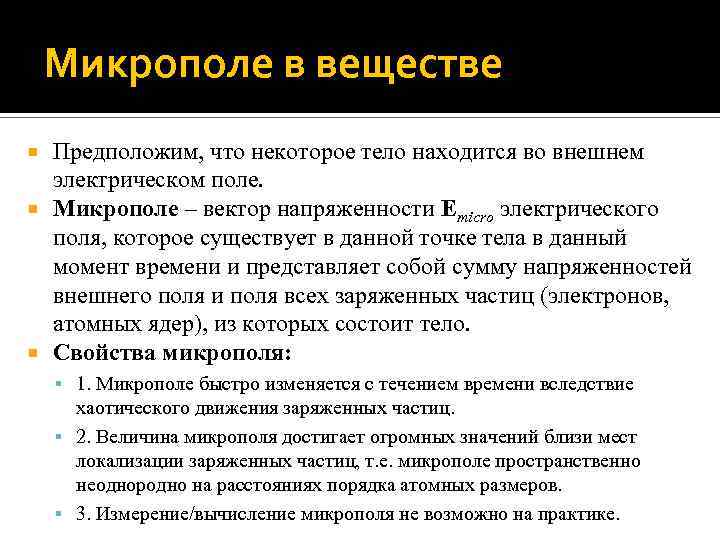 Микрополе в веществе

Предположим, что некоторое тело находится во внешнем электрическом поле.

Микрополе – вектор напряженности $\mathbf{E}_{micro}$ электрического поля, которое существует в данной точке тела в данный момент времени и представляет собой сумму напряженностей внешнего поля и поля всех заряженных частиц (электронов, атомных ядер), из которых состоит тело.

Свойства микрополя:

1. Микрополе быстро изменяется с течением времени вследствие хаотического движения заряженных частиц.

2. Величина микрополя достигает огромных значений близи мест локализации заряженных частиц, т.е. микрополе пространственно неоднородно на расстояниях порядка атомных размеров.

3. Измерение/вычисление микрополя не возможно на практике.